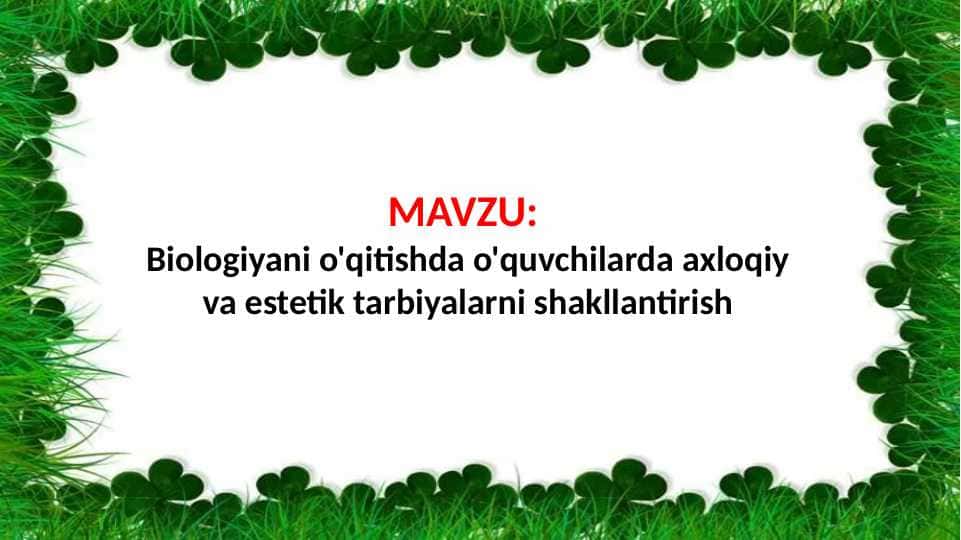 MAVZU:
Biologiyani o'qitishda o'quvchilarda axloqiy va estetik tarbiyalarni shakllantirish